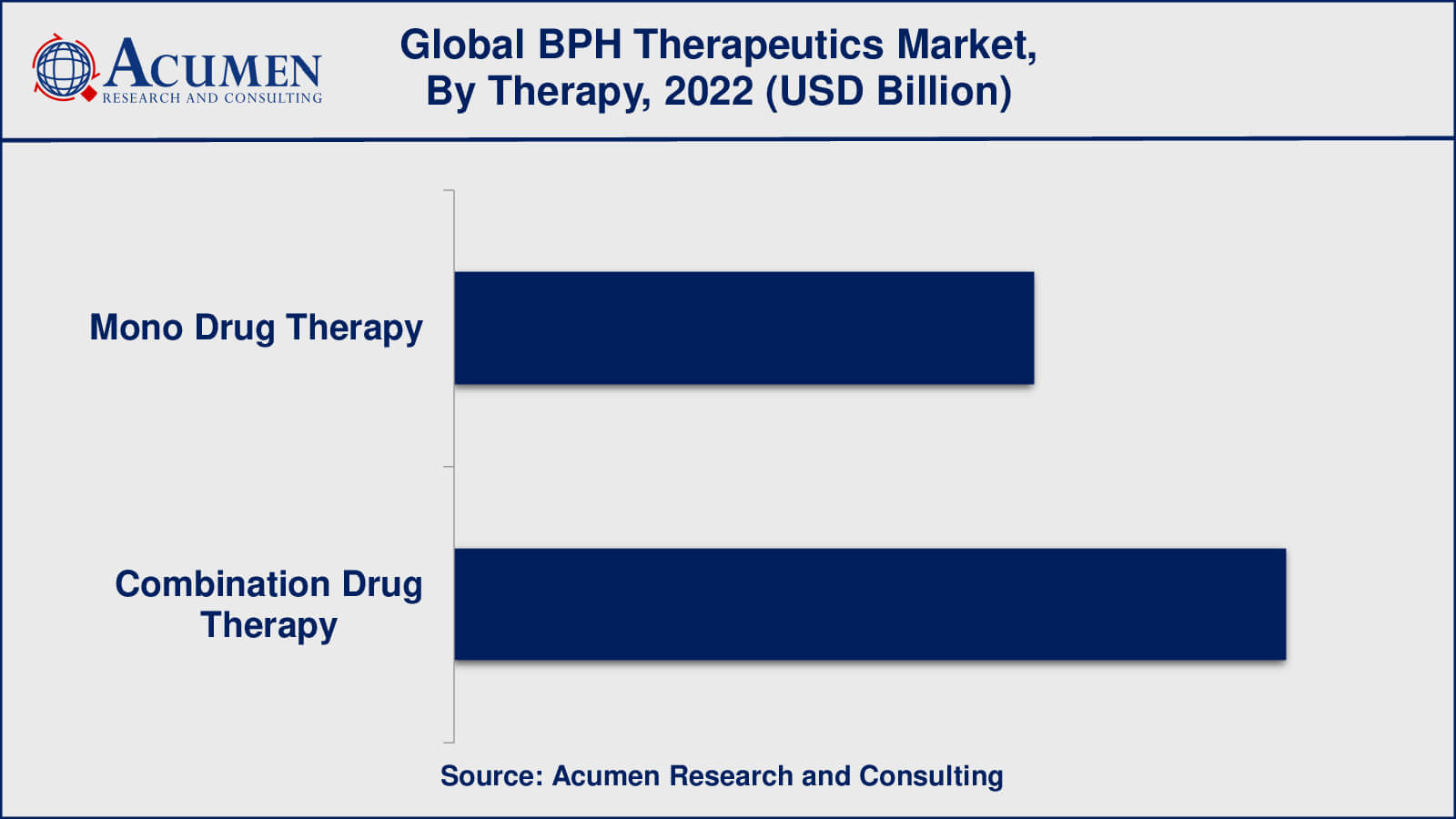 ACUMEN
RESEARCH AND CONSULTING

Global BPH Therapeutics Market, By Therapy, 2022 (USD Billion)

Mono Drug Therapy

Combination Drug Therapy

Source: Acumen Research and Consulting